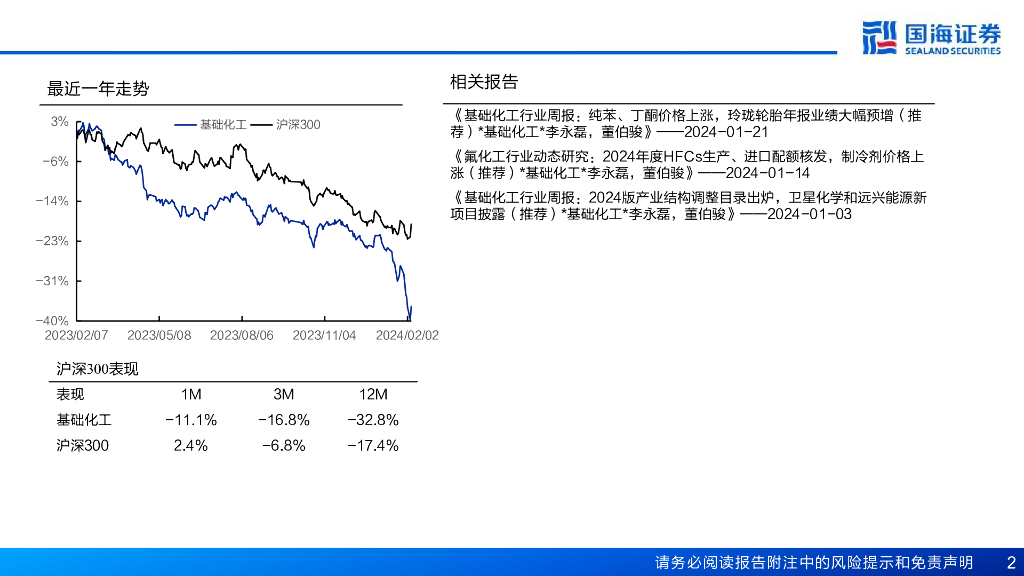 国海证券
SEALAND SECURITIES

最近一年走势

基础化工 沪深300

3%
-6%
-14%
-23%
-31%
-40%

2023/02/07 2023/05/08 2023/08/06 2023/11/04 2024/02/02

沪深300表现

| 表现 | 1M | 3M | 12M |
|---|---|---|---|
| 基础化工 | -11.1% | -16.8% | -32.8% |
| 沪深300 | 2.4% | -6.8% | -17.4% |

相关报告

《基础化工行业周报：纯苯、丁酮价格上涨，玲珑轮胎年报业绩大幅预增（推荐）*基础化工*李永磊，董伯骏》——2024-01-21

《氟化工行业动态研究：2024年度HFCs生产、进口配额核发，制冷剂价格上涨（推荐）*基础化工*李永磊，董伯骏》——2024-01-14

《基础化工行业周报：2024版产业结构调整目录出炉，卫星化学和远兴能源新项目披露（推荐）*基础化工*李永磊，董伯骏》——2024-01-03

请务必阅读报告附注中的风险提示和免责声明 2